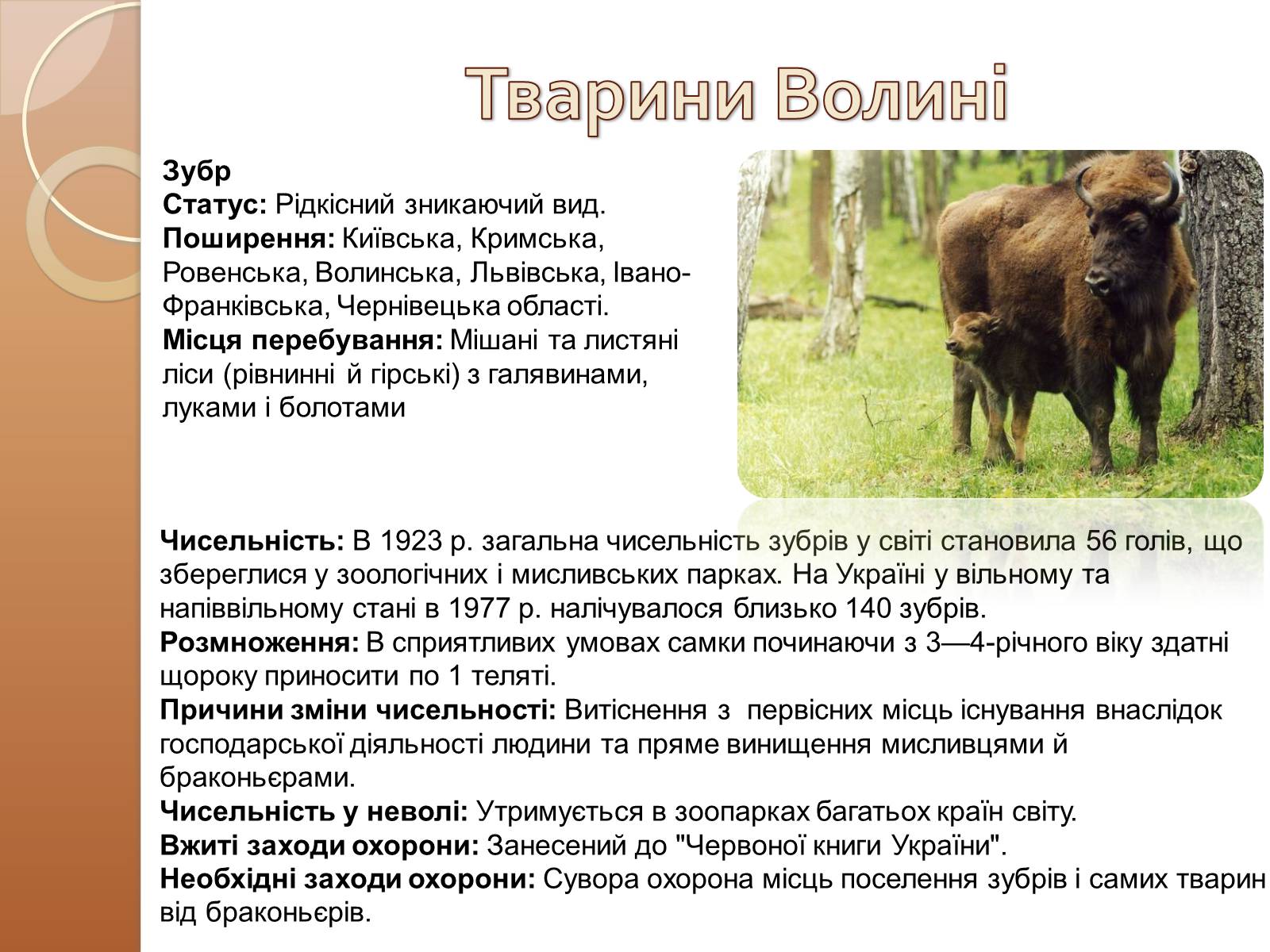 Тварини Волині

Зубр
Статус: Рідкісний зникаючий вид.
Поширення: Київська, Кримська, Ровенська, Волинська, Львівська, Івано-Франківська, Чернівецька області.
Місця перебування: Мішані та листяні ліси (рівнинні й гірські) з галявинами, луками і болотами

Чисельність: В 1923 р. загальна чисельність зубрів у світі становила 56 голів, що збереглися у зоологічних і мисливських парках. На Україні у вільному та напіввільному стані в 1977 р. налічувалося близько 140 зубрів.
Розмноження: В сприятливих умовах самки починаючи з 3—4-річного віку здатні щороку приносити по 1 теляті.
Причини зміни чисельності: Витіснення з первісних місць існування внаслідок господарської діяльності людини та пряме винищення мисливцями й браконьєрами.
Чисельність у неволі: Утримується в зоопарках багатьох країн світу.
Вжиті заходи охорони: Занесений до "Червоної книги України".
Необхідні заходи охорони: Сувора охорона місць поселення зубрів і самих тварин від браконьєрів.